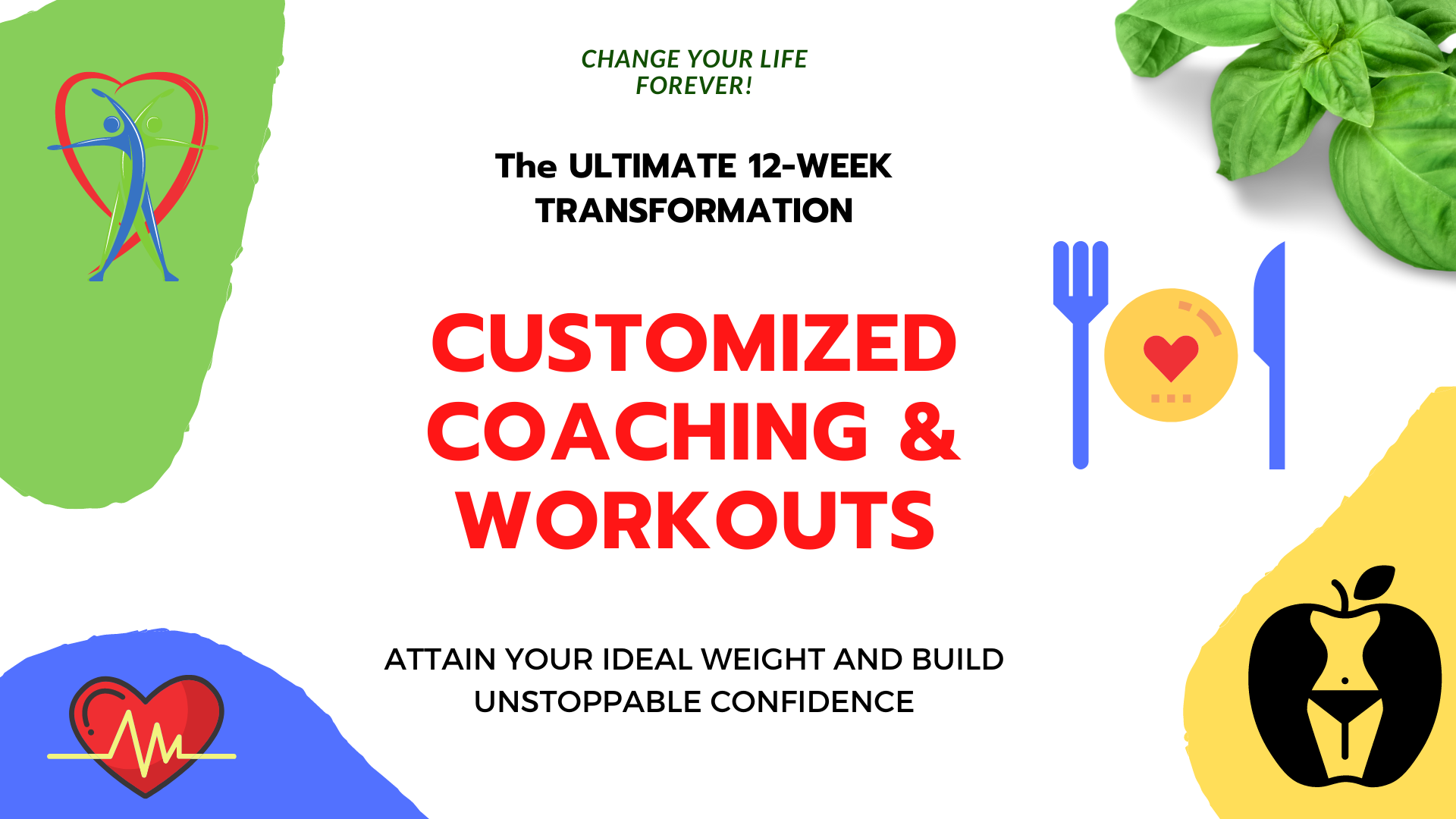 CHANGE YOUR LIFE FOREVER!

The ULTIMATE 12-WEEK TRANSFORMATION

CUSTOMIZED COACHING & WORKOUTS

ATTAIN YOUR IDEAL WEIGHT AND BUILD UNSTOPPABLE CONFIDENCE